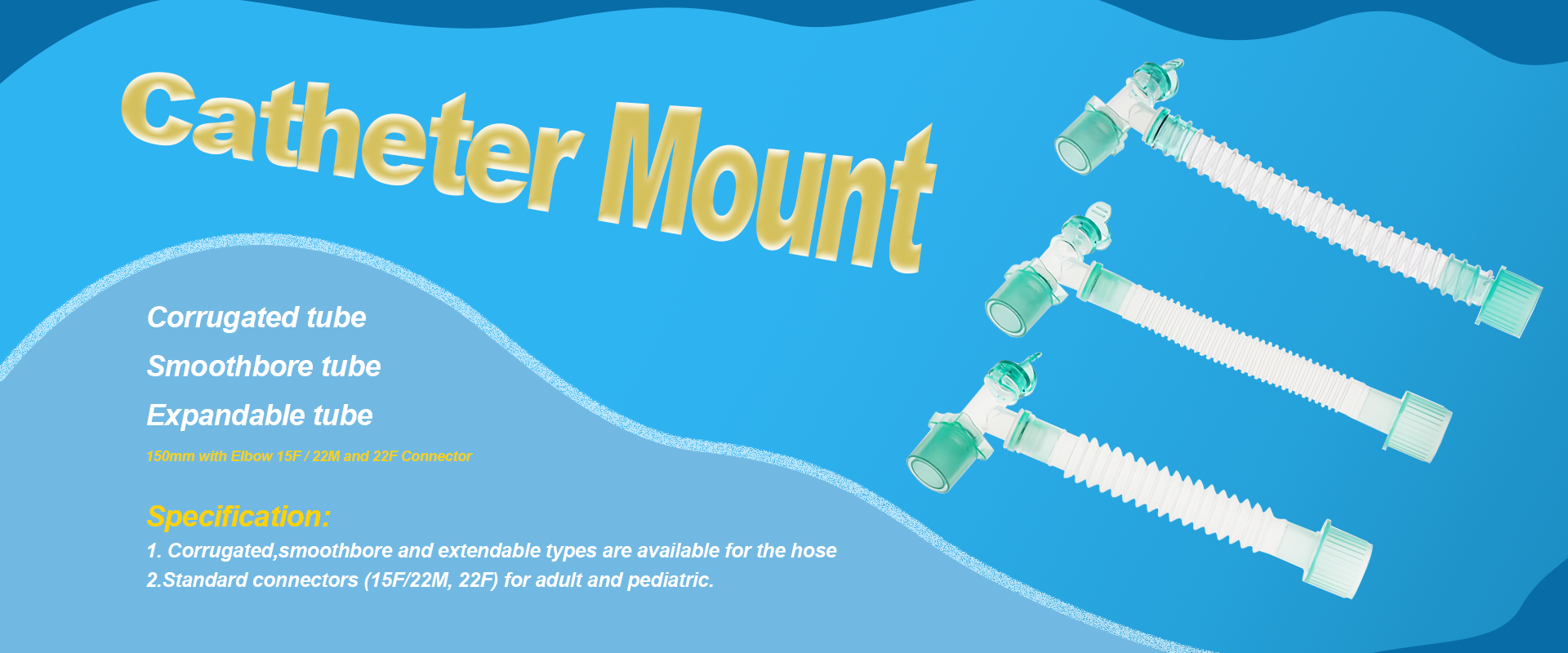 Catheter Mount

Corrugated tube

Smoothbore tube

Expandable tube

150mm with Elbow 15F / 22M and 22F Connector

Specification:

1. Corrugated,smoothbore and extendable types are available for the hose

2.Standard connectors (15F/22M, 22F) for adult and pediatric.